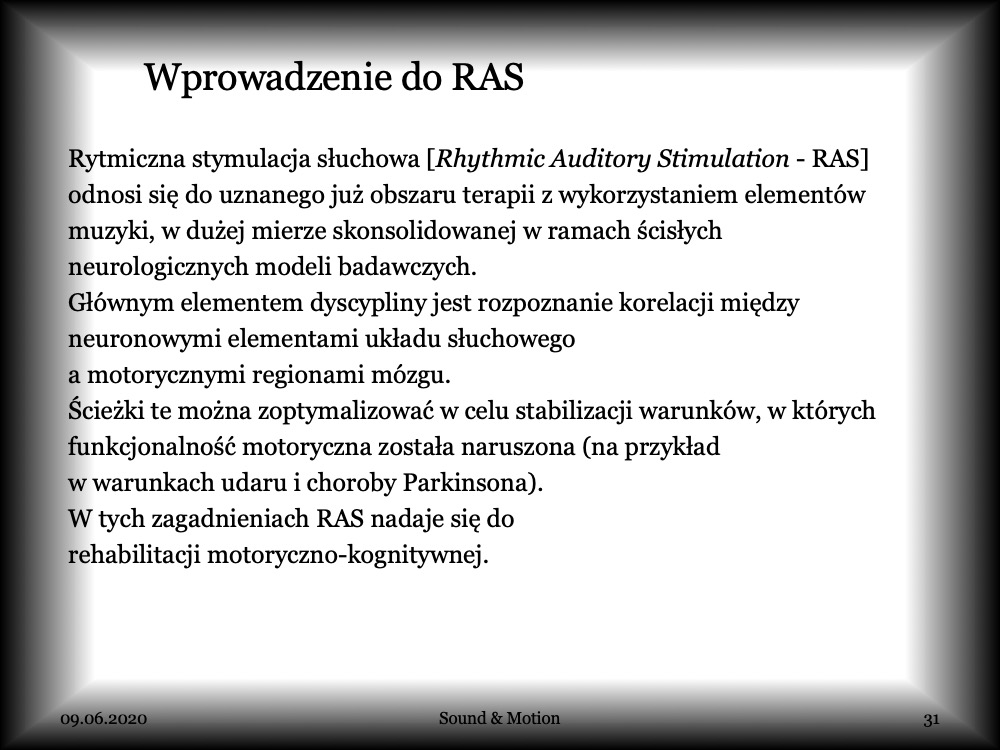 Wprowadzenie do RAS

Rytmiczna stymulacja słuchowa [Rhythmic Auditory Stimulation - RAS] odnosi się do uznanego już obszaru terapii z wykorzystaniem elementów muzyki, w dużej mierze skonsolidowanej w ramach ścisłych neurologicznych modeli badawczych.
Głównym elementem dyscypliny jest rozpoznanie korelacji między neuronowymi elementami układu słuchowego a motorycznymi regionami mózgu.
Ścieżki te można zoptymalizować w celu stabilizacji warunków, w których funkcjonalność motoryczna została naruszona (na przykład w warunkach udaru i choroby Parkinsona).
W tych zagadnieniach RAS nadaje się do rehabilitacji motoryczno-kognitywnej.

09.06.2020

Sound & Motion

31